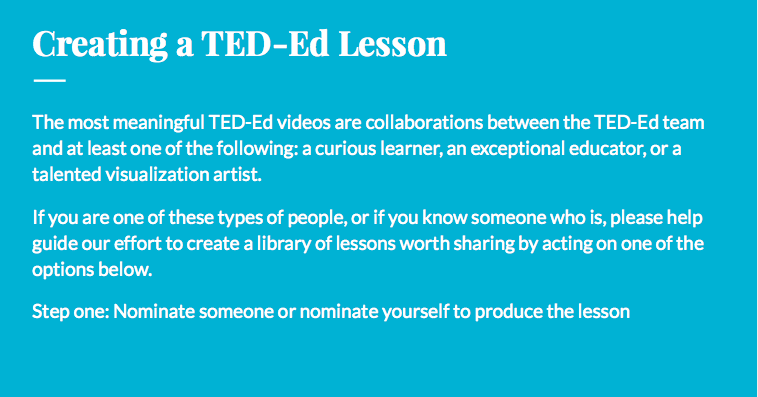 Creating a TED-Ed Lesson

The most meaningful TED-Ed videos are collaborations between the TED-Ed team and at least one of the following: a curious learner, an exceptional educator, or a talented visualization artist.

If you are one of these types of people, or if you know someone who is, please help guide our effort to create a library of lessons worth sharing by acting on one of the options below.

Step one: Nominate someone or nominate yourself to produce the lesson